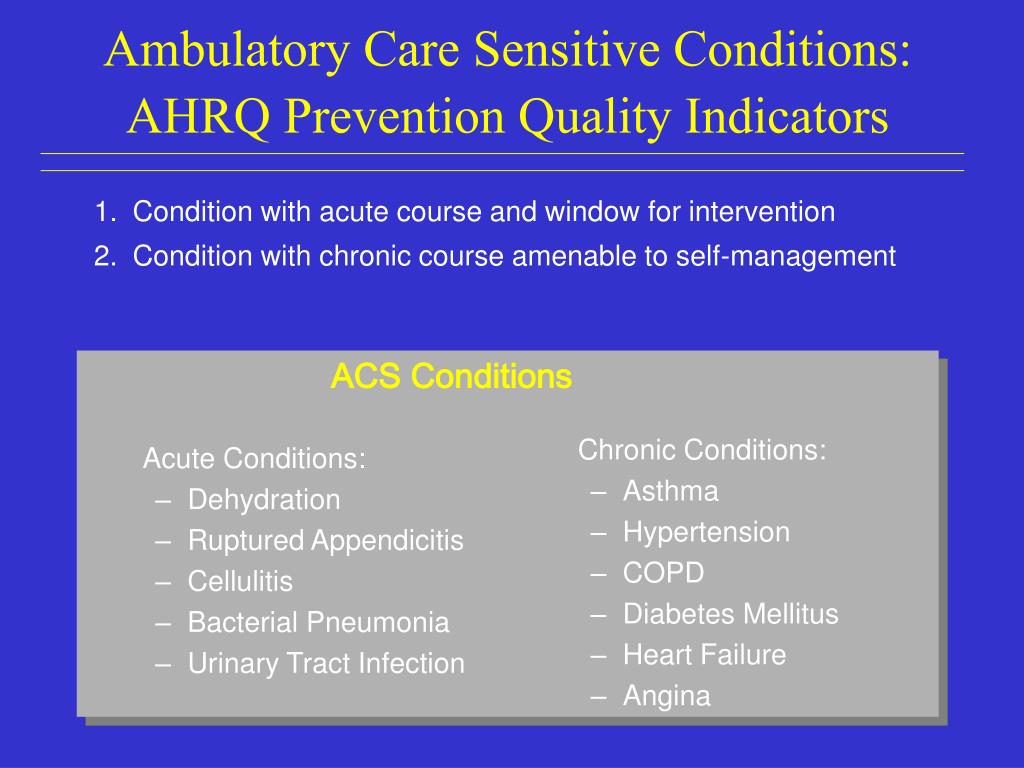 Ambulatory Care Sensitive Conditions: AHRQ Prevention Quality Indicators

1. Condition with acute course and window for intervention
2. Condition with chronic course amenable to self-management

ACS Conditions

Acute Conditions:
– Dehydration
– Ruptured Appendicitis
– Cellulitis
– Bacterial Pneumonia
– Urinary Tract Infection

Chronic Conditions:
– Asthma
– Hypertension
– COPD
– Diabetes Mellitus
– Heart Failure
– Angina